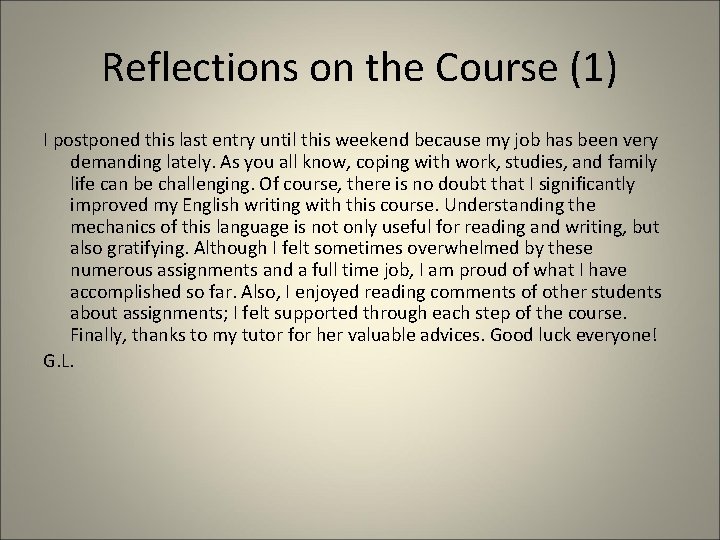 Reflections on the Course (1)

I postponed this last entry until this weekend because my job has been very demanding lately. As you all know, coping with work, studies, and family life can be challenging. Of course, there is no doubt that I significantly improved my English writing with this course. Understanding the mechanics of this language is not only useful for reading and writing, but also gratifying. Although I felt sometimes overwhelmed by these numerous assignments and a full time job, I am proud of what I have accomplished so far. Also, I enjoyed reading comments of other students about assignments; I felt supported through each step of the course. Finally, thanks to my tutor for her valuable advices. Good luck everyone!

G.L.